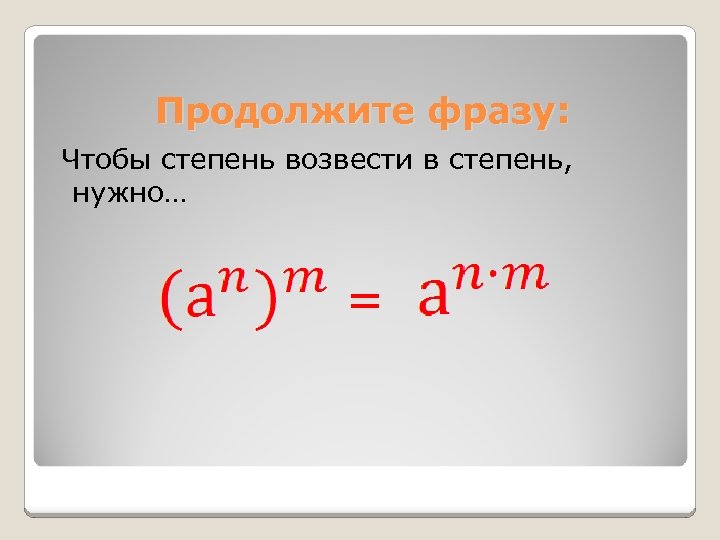 Продолжите фразу:

Чтобы степень возвести в степень, нужно…

$(a^n)^m = a^{n \cdot m}$